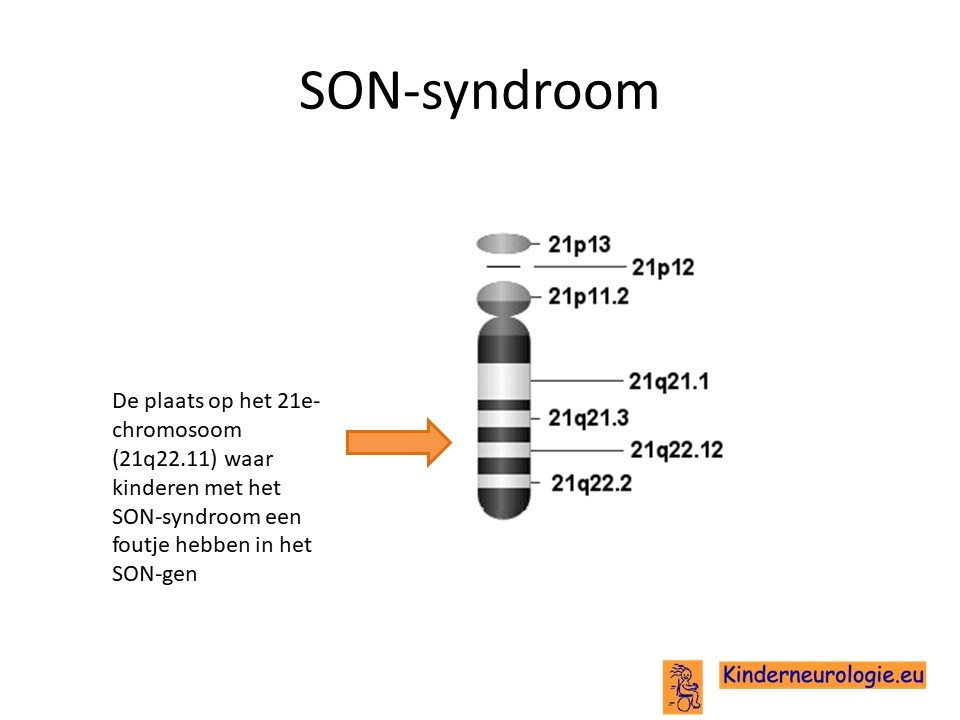 SON-syndroom

De plaats op het 21e-chromosoom (21q22.11) waar kinderen met het SON-syndroom een foutje hebben in het SON-gen

21p13
21p12
21p11.2
21q21.1
21q21.3
21q22.12
21q22.2

Kinderneurologie.eu